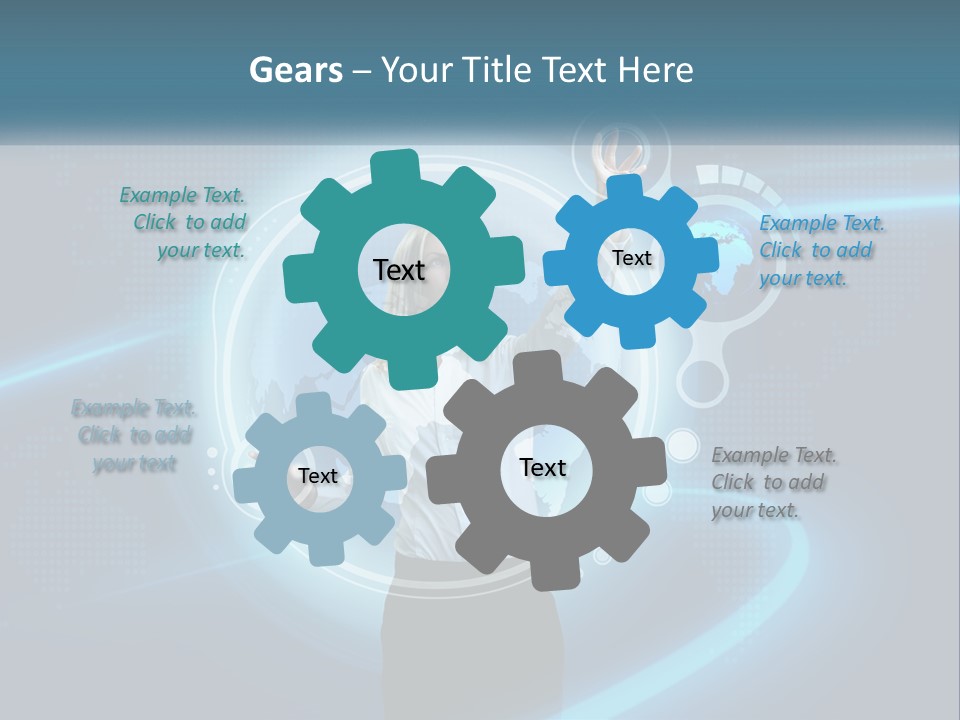 Gears – Your Title Text Here

Example Text. Click to add your text.

Text

Text

Example Text. Click to add your text.

Example Text. Click to add your text

Text

Text

Example Text. Click to add your text.